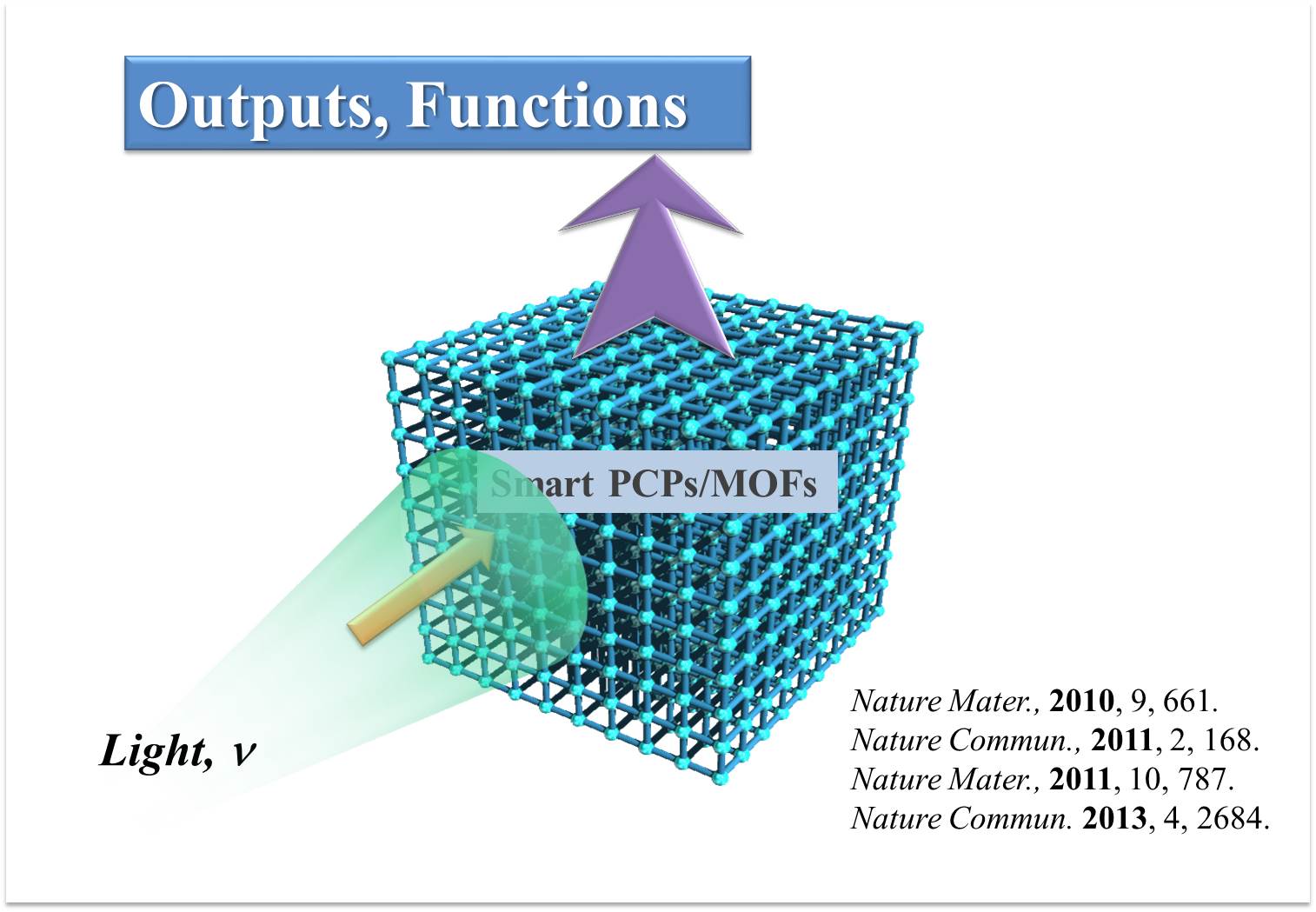 Outputs, Functions

Smart PCPs/MOFs

Light, $\nu$

Nature Mater., 2010, 9, 661.
Nature Commun., 2011, 2, 168.
Nature Mater., 2011, 10, 787.
Nature Commun. 2013, 4, 2684.